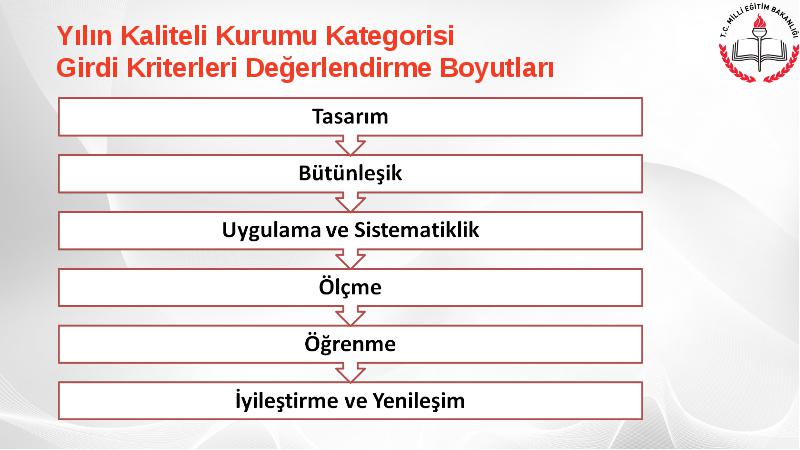 Yılın Kaliteli Kurumu Kategorisi
Girdi Kriterleri Değerlendirme Boyutları

T.C. MİLLİ EĞİTİM BAKANLIĞI

Tasarım

Bütünleşik

Uygulama ve Sistematiklik

Ölçme

Öğrenme

İyileştirme ve Yenileşim